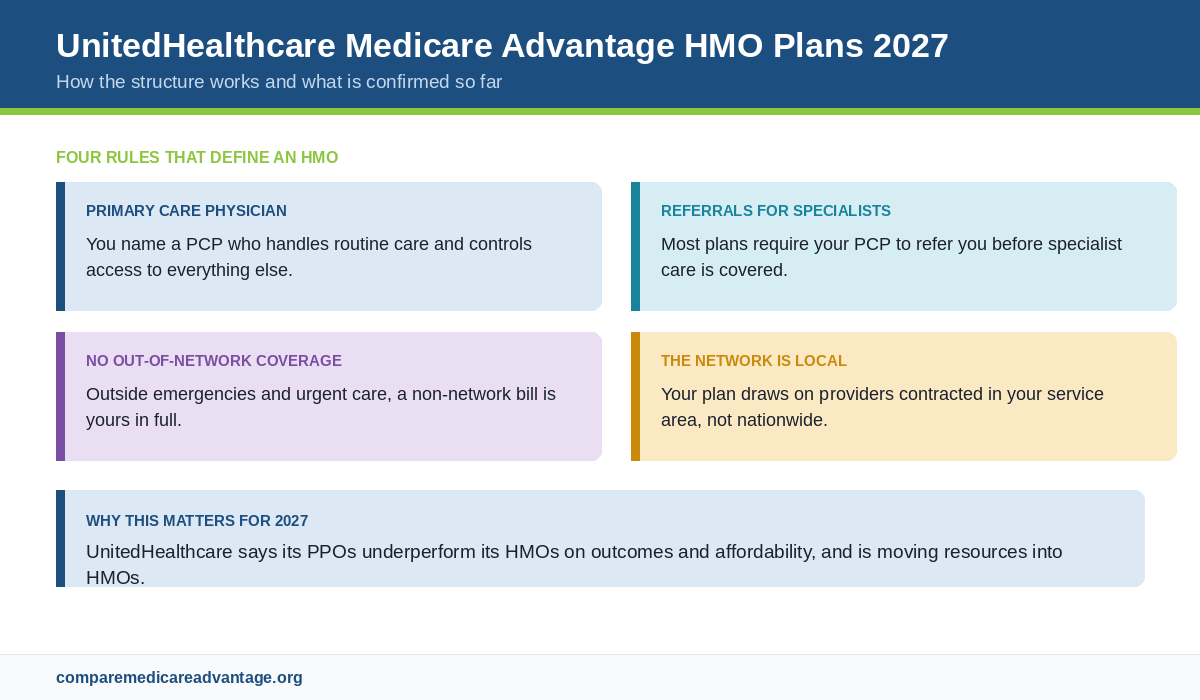 UnitedHealthcare Medicare Advantage HMO Plans 2027
How the structure works and what is confirmed so far

FOUR RULES THAT DEFINE AN HMO

PRIMARY CARE PHYSICIAN
You name a PCP who handles routine care and controls access to everything else.

REFERRALS FOR SPECIALISTS
Most plans require your PCP to refer you before specialist care is covered.

NO OUT-OF-NETWORK COVERAGE
Outside emergencies and urgent care, a non-network bill is yours in full.

THE NETWORK IS LOCAL
Your plan draws on providers contracted in your service area, not nationwide.

WHY THIS MATTERS FOR 2027
UnitedHealthcare says its PPOs underperform its HMOs on outcomes and affordability, and is moving resources into HMOs.

comparemedicareadvantage.org